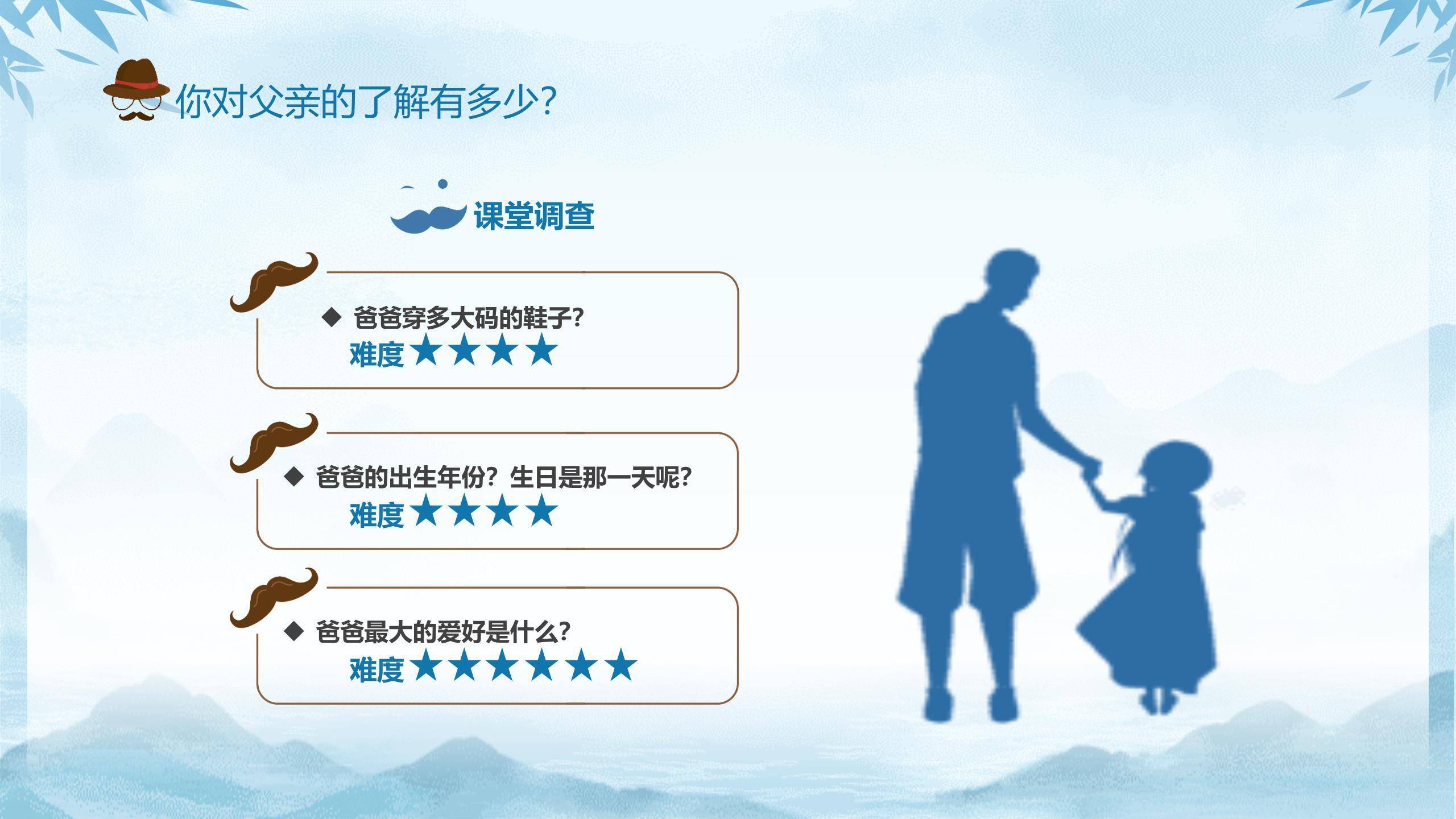 你对父亲的了解有多少?

课堂调查

◆ 爸爸穿多大码的鞋子?
难度★★★★

◆ 爸爸的出生年份?生日是那一天呢?
难度★★★★

◆ 爸爸最大的爱好是什么?
难度★★★★★★